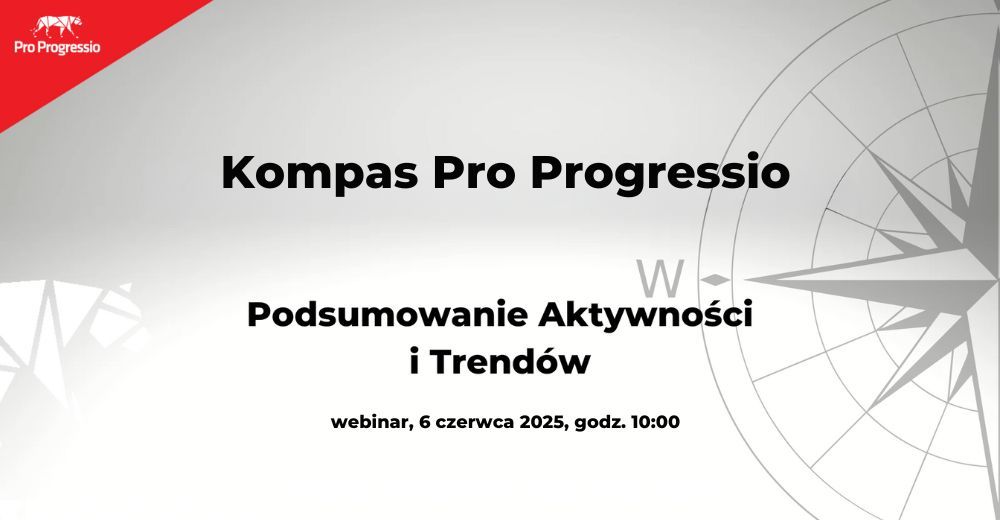 Pro Progressio

Kompas Pro Progressio

W

Podsumowanie Aktywności i Trendów

webinar, 6 czerwca 2025, godz. 10:00